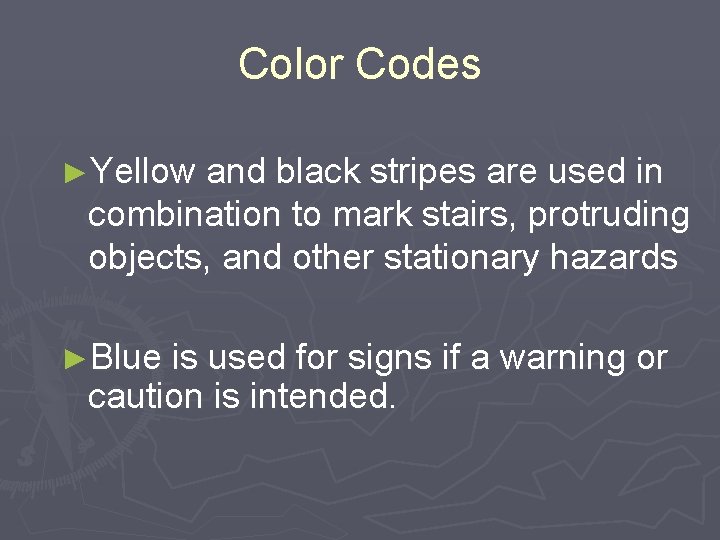 Color Codes

►Yellow and black stripes are used in combination to mark stairs, protruding objects, and other stationary hazards

►Blue is used for signs if a warning or caution is intended.